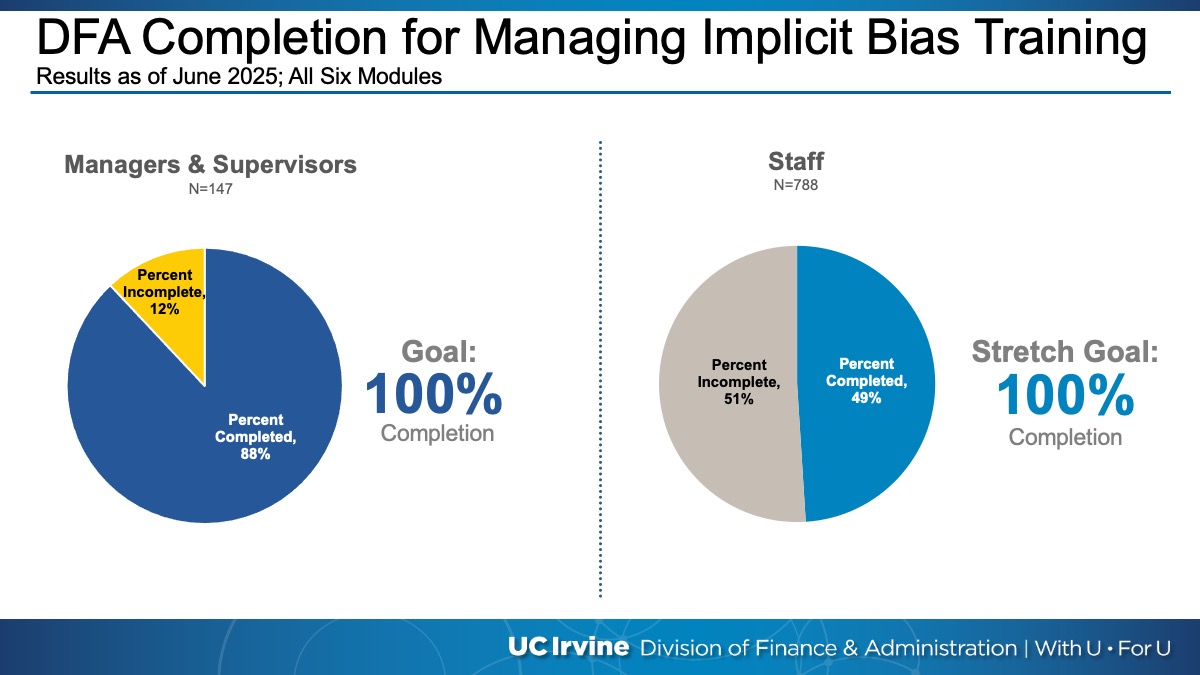 DFA Completion for Managing Implicit Bias Training
Results as of June 2025; All Six Modules

Managers & Supervisors
N=147

Percent Incomplete, 12%

Percent Completed, 88%

Goal:
100%
Completion

Staff
N=788

Percent Incomplete, 51%

Percent Completed, 49%

Stretch Goal:
100%
Completion

UC Irvine Division of Finance & Administration | With U • For U